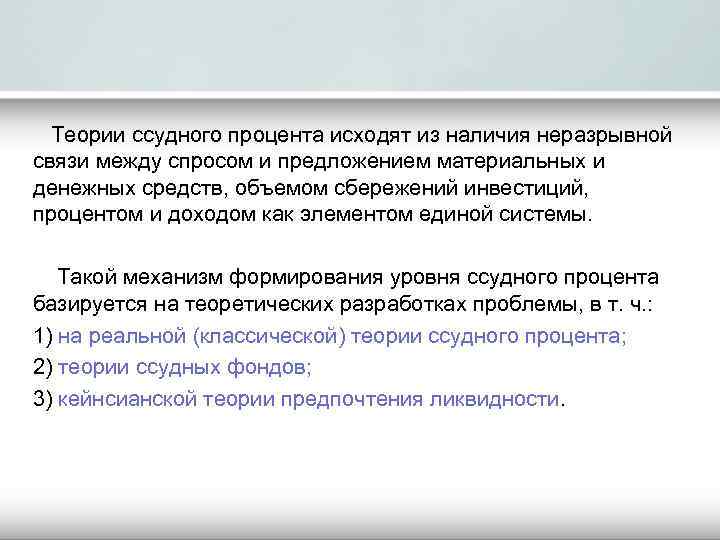 Теории ссудного процента исходят из наличия неразрывной связи между спросом и предложением материальных и денежных средств, объемом сбережений инвестиций, процентом и доходом как элементом единой системы.

Такой механизм формирования уровня ссудного процента базируется на теоретических разработках проблемы, в т. ч.:

1) на реальной (классической) теории ссудного процента;

2) теории ссудных фондов;

3) кейнсианской теории предпочтения ликвидности.